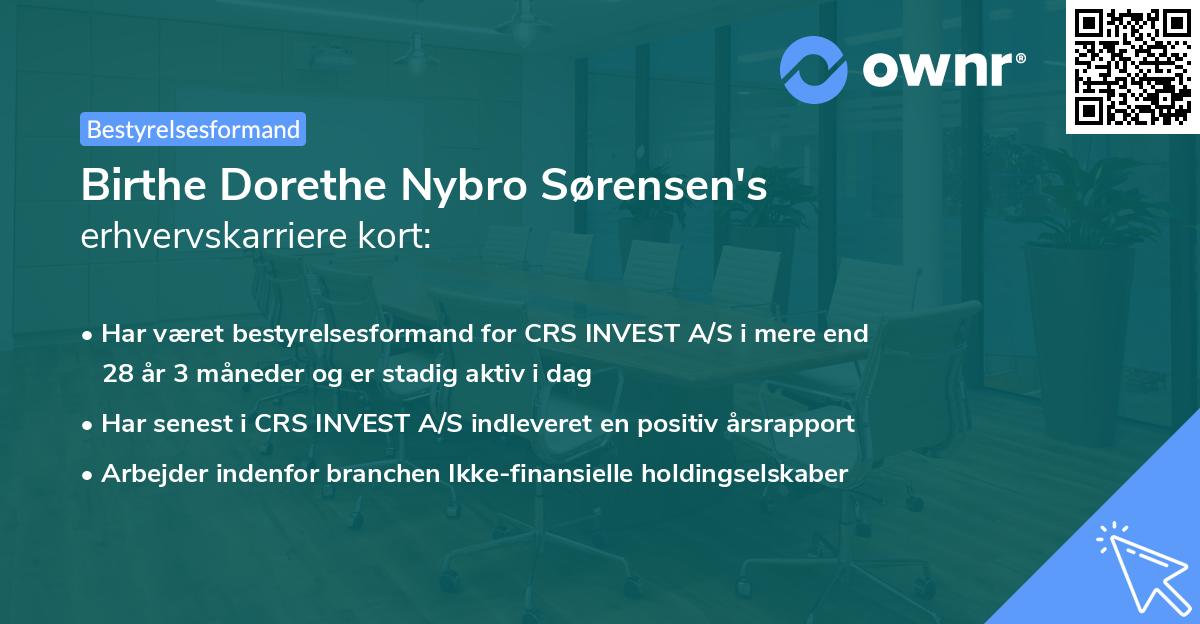 ownr®

Bestyrelsesformand

Birthe Dorethe Nybro Sørensen's erhvervskarriere kort:

• Har været bestyrelsesformand for CRS INVEST A/S i mere end 28 år 3 måneder og er stadig aktiv i dag

• Har senest i CRS INVEST A/S indleveret en positiv årsrapport

• Arbejder indenfor branchen Ikke-finansielle holdingselskaber